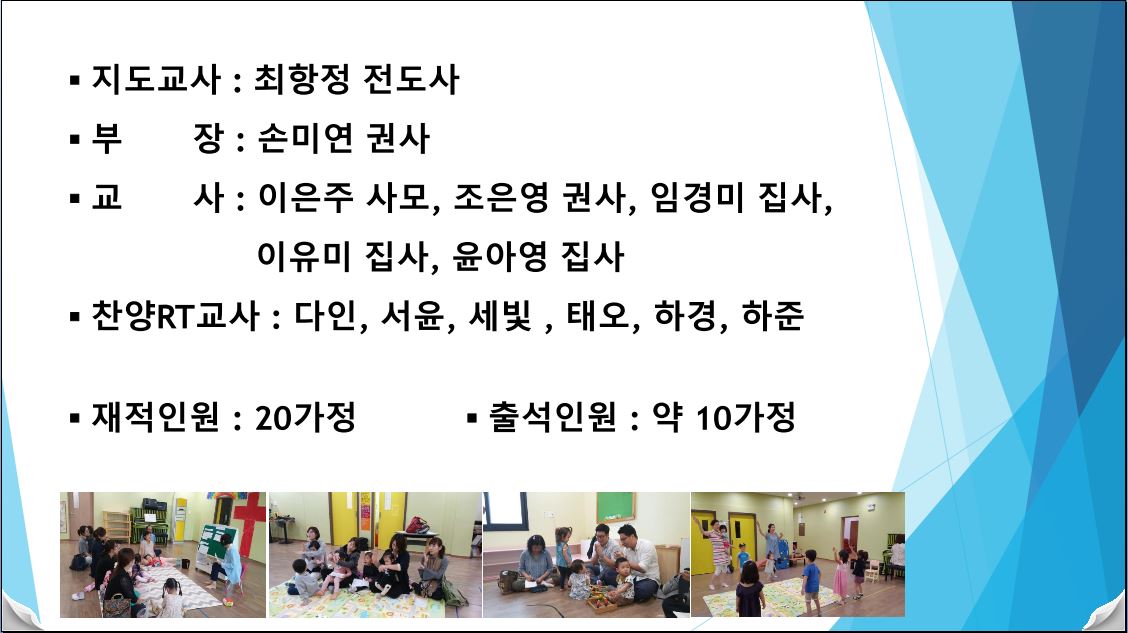 ▪ 지도교사 : 최항정 전도사

▪ 부 장 : 손미연 권사

▪ 교 사 : 이은주 사모, 조은영 권사, 임경미 집사, 이유미 집사, 윤아영 집사

▪ 찬양RT교사 : 다인, 서윤, 세빛 , 태오, 하경, 하준

▪ 재적인원 : 20가정 ▪ 출석인원 : 약 10가정